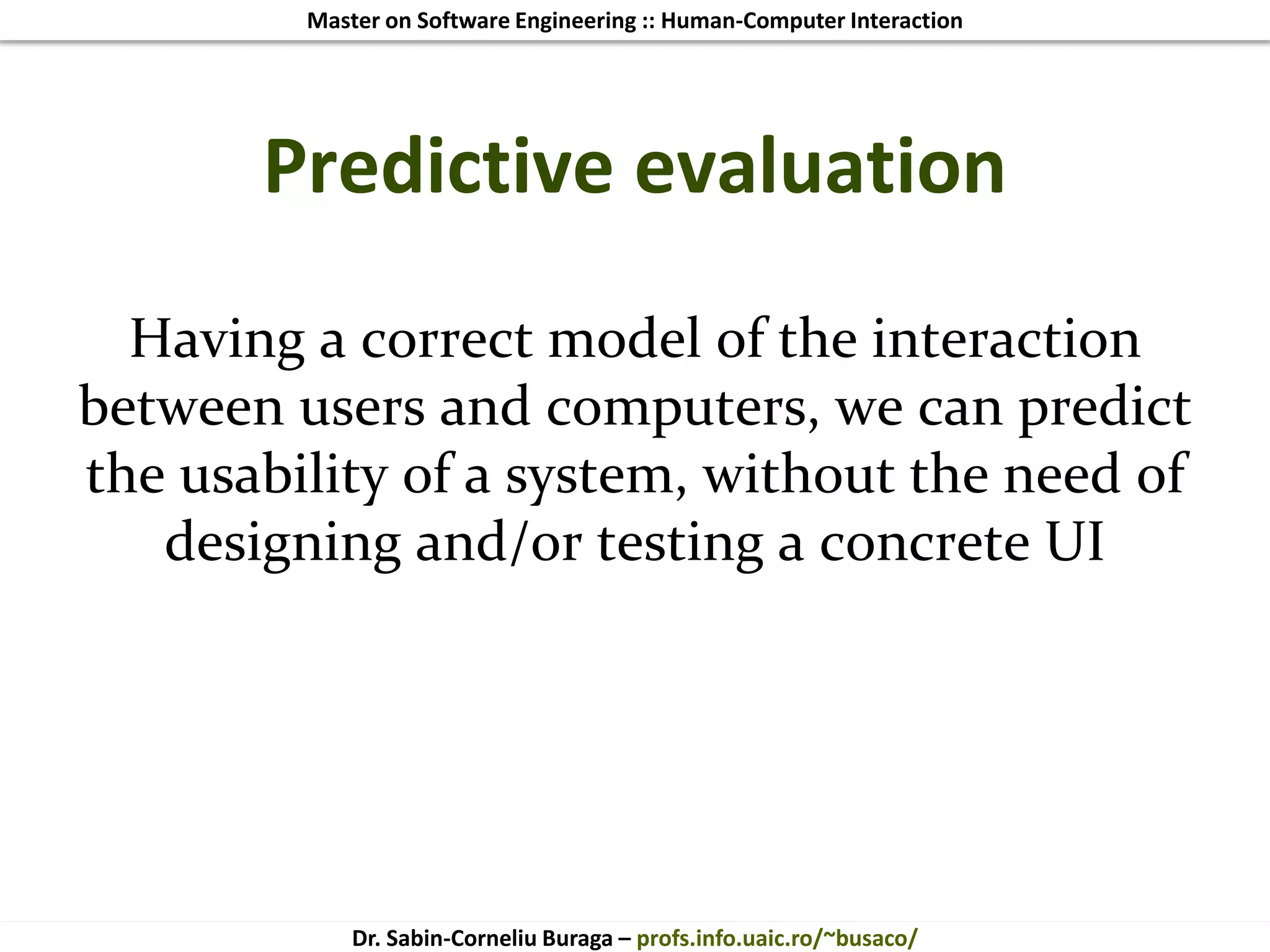 Master on Software Engineering :: Human-Computer Interaction

Predictive evaluation

Having a correct model of the interaction between users and computers, we can predict the usability of a system, without the need of designing and/or testing a concrete UI

Dr. Sabin-Corneliu Buraga – profs.info.uaic.ro/~busaco/